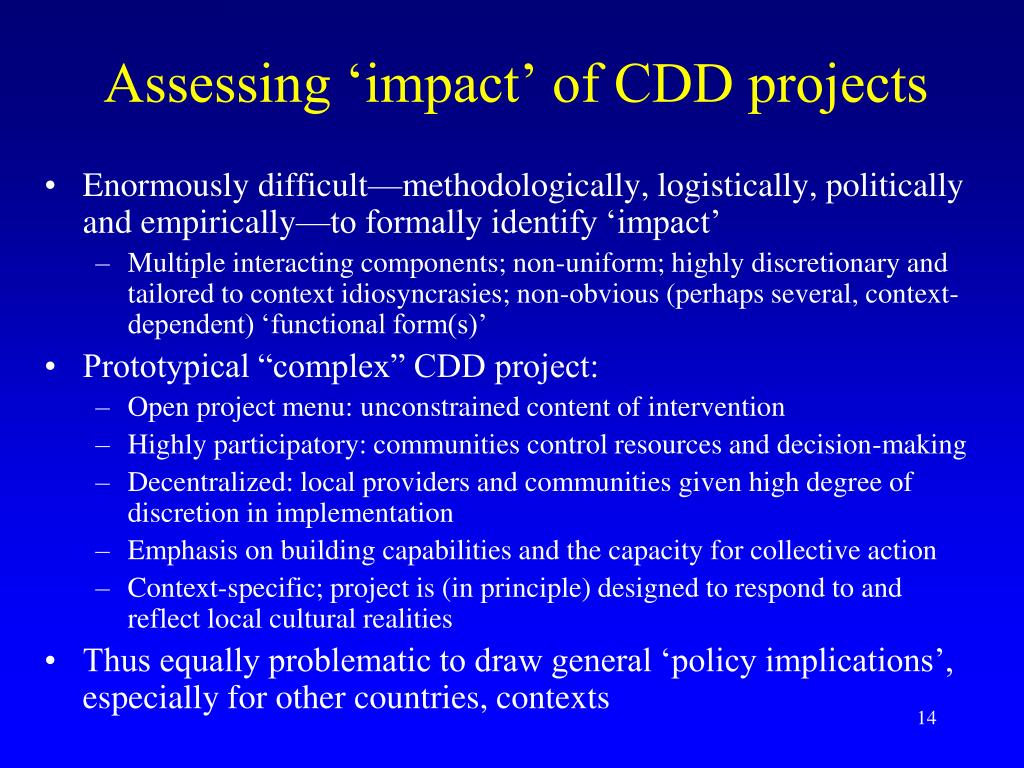 Assessing ‘impact’ of CDD projects

• Enormously difficult—methodologically, logistically, politically and empirically—to formally identify ‘impact’
– Multiple interacting components; non-uniform; highly discretionary and tailored to context idiosyncrasies; non-obvious (perhaps several, context-dependent) ‘functional form(s)’

• Prototypical “complex” CDD project:
– Open project menu: unconstrained content of intervention
– Highly participatory: communities control resources and decision-making
– Decentralized: local providers and communities given high degree of discretion in implementation
– Emphasis on building capabilities and the capacity for collective action
– Context-specific; project is (in principle) designed to respond to and reflect local cultural realities

• Thus equally problematic to draw general ‘policy implications’, especially for other countries, contexts

14